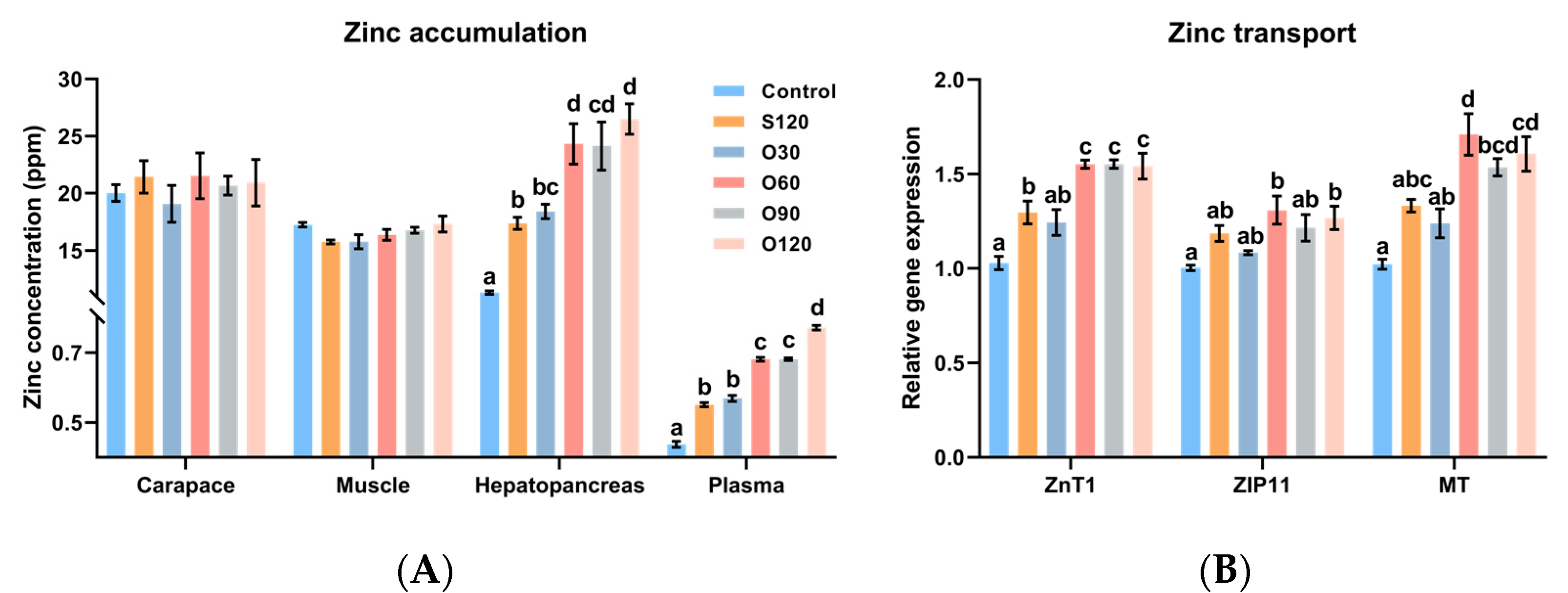 Zinc accumulation

Zinc concentration (ppm)

30
25
20
15
0.7
0.5

Control
S120
O30
O60
O90
O120

a b bc d cd d
a b b c c d

Carapace Muscle Hepatopancreas Plasma

(A)

Zinc transport

Relative gene expression

2.0
1.5
1.0
0.5
0.0

a b ab c c c
a ab ab b ab b
a abc ab d bcd cd

ZnT1 ZIP11 MT

(B)